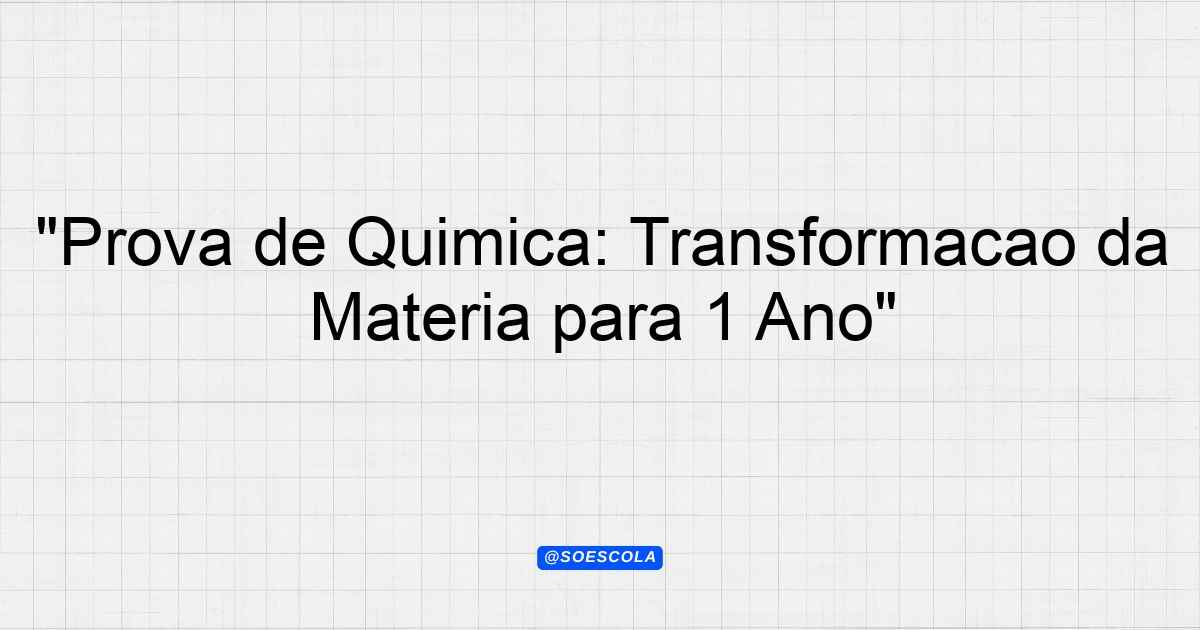 "Prova de Quimica: Transformacao da Materia para 1 Ano"

@SOESCOLA